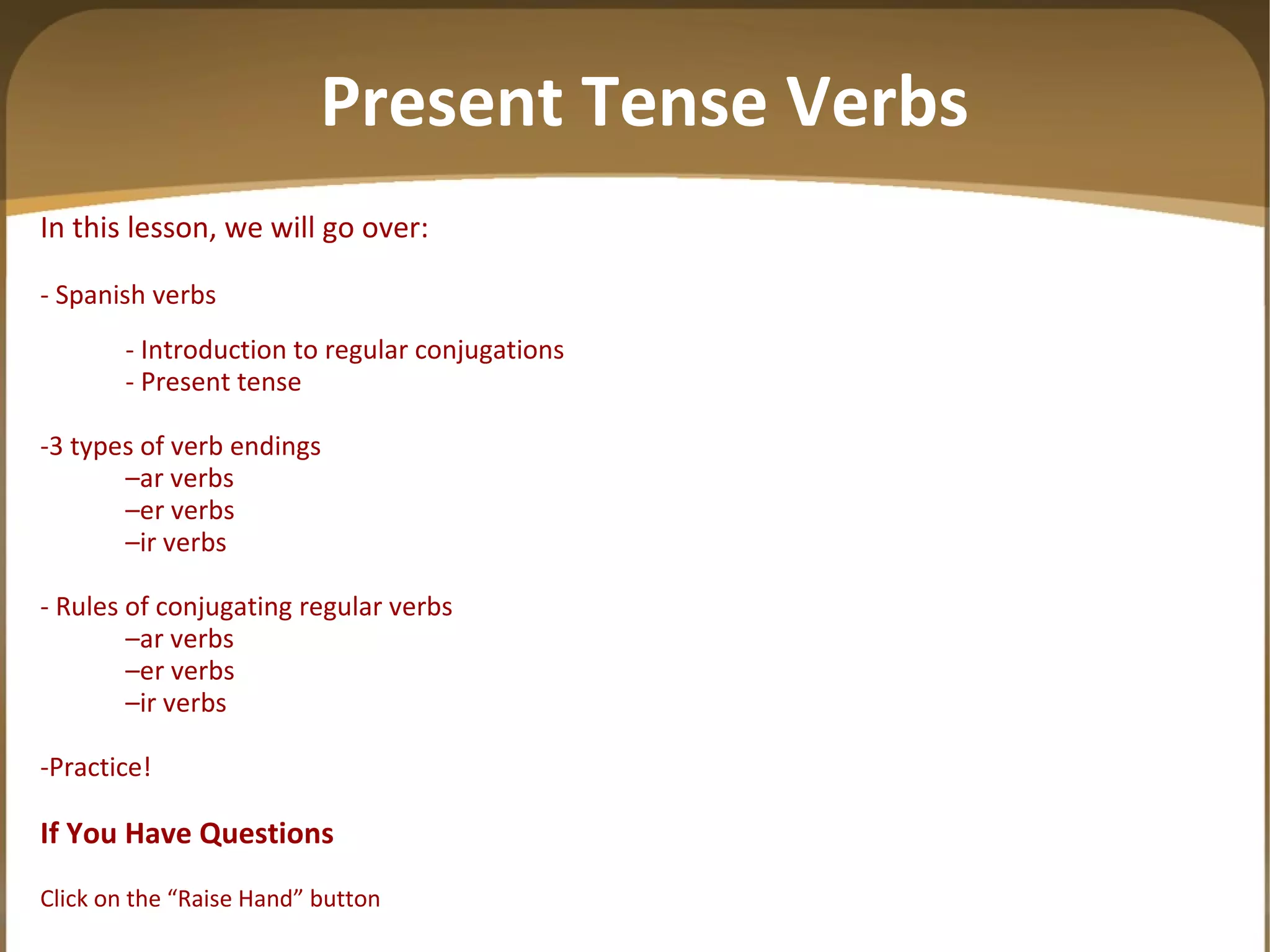 Present Tense Verbs

In this lesson, we will go over:

- Spanish verbs

- Introduction to regular conjugations
- Present tense

-3 types of verb endings
–ar verbs
–er verbs
–ir verbs

- Rules of conjugating regular verbs
–ar verbs
–er verbs
–ir verbs

-Practice!

If You Have Questions

Click on the “Raise Hand” button